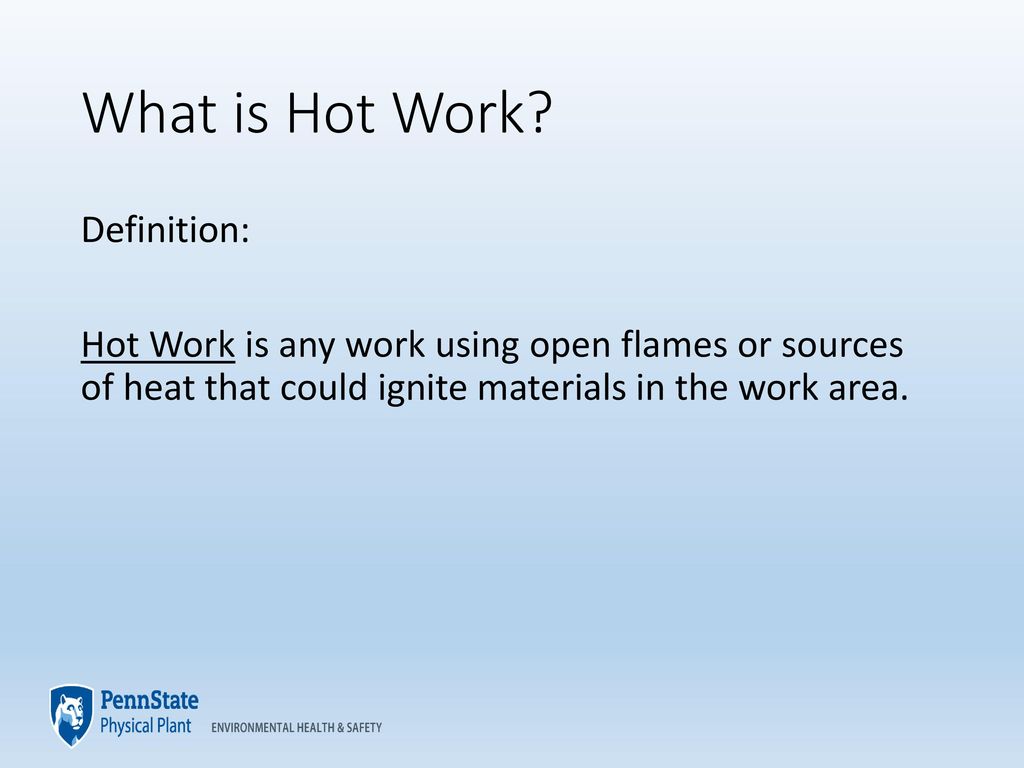 What is Hot Work?

Definition:

Hot Work is any work using open flames or sources of heat that could ignite materials in the work area.

PennState
Physical Plant ENVIRONMENTAL HEALTH & SAFETY